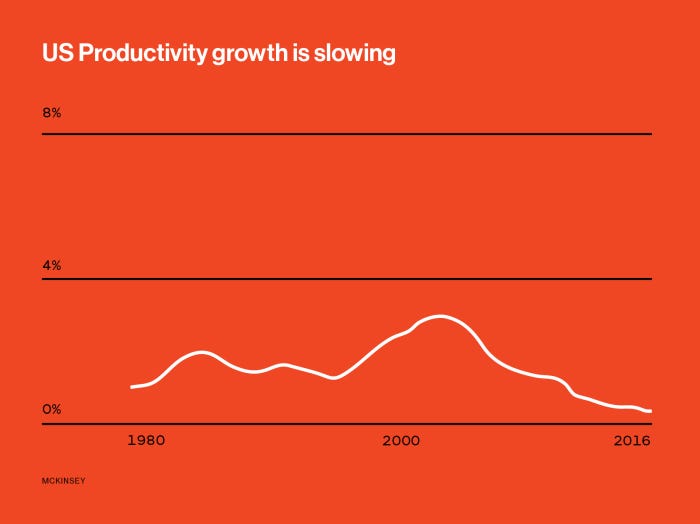 US Productivity growth is slowing

8%

4%

0%

1980

2000

2016

MCKINSEY